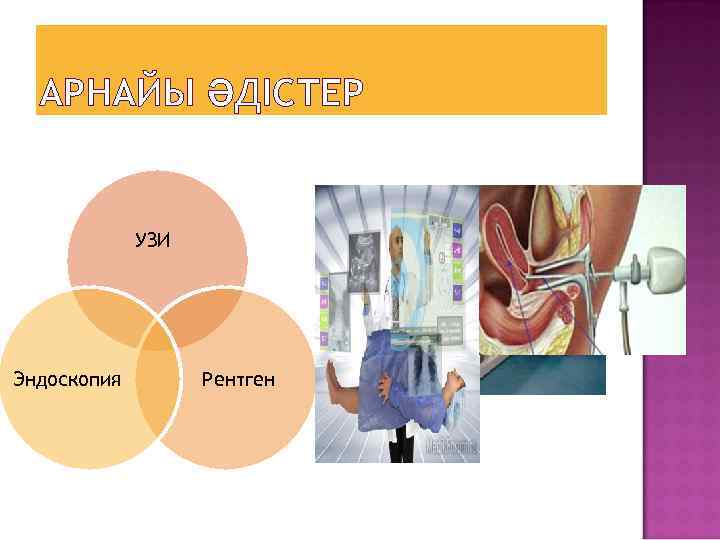 АРНАЙЫ ӘДІСТЕР

УЗИ

Эндоскопия

Рентген